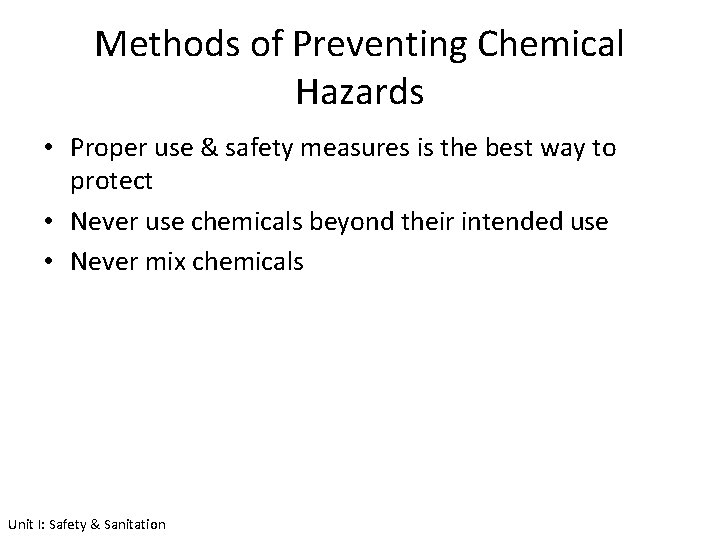 Methods of Preventing Chemical Hazards

• Proper use & safety measures is the best way to protect
• Never use chemicals beyond their intended use
• Never mix chemicals

Unit I: Safety & Sanitation